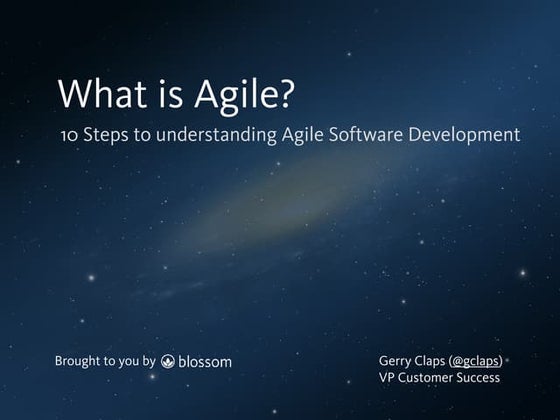 What is Agile?

10 Steps to understanding Agile Software Development

Brought to you by blossom

Gerry Claps (@gclaps)
VP Customer Success